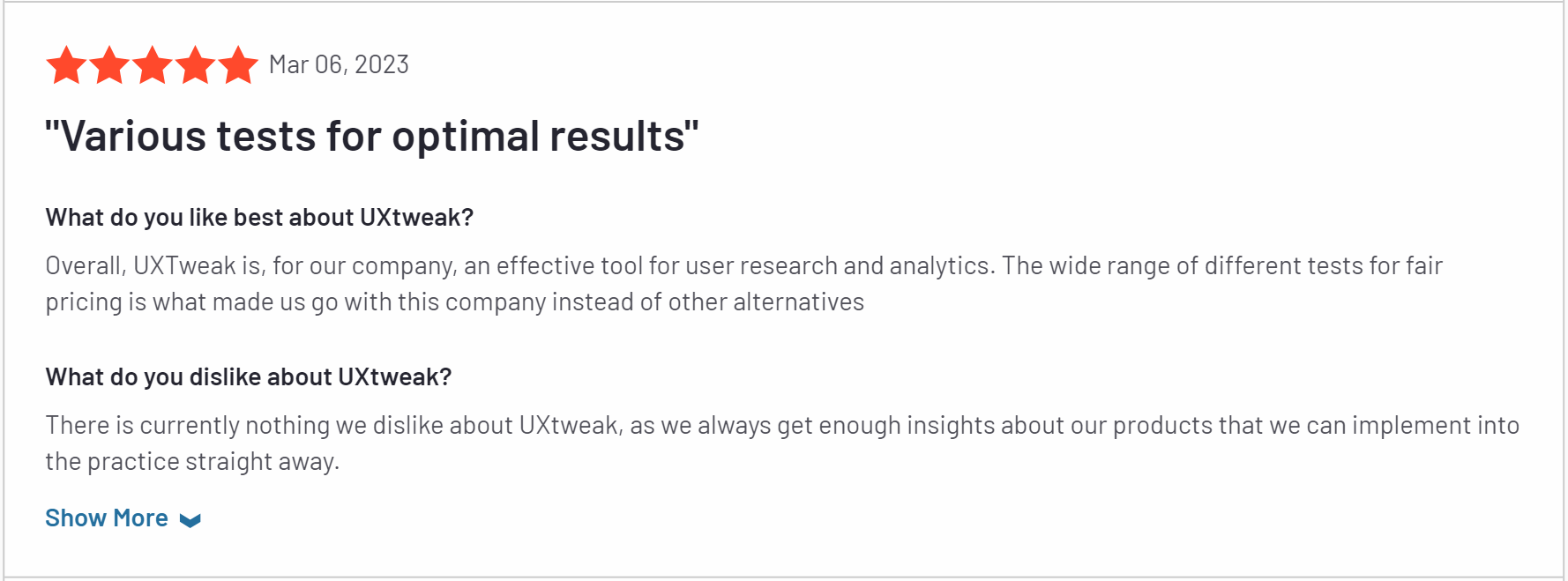 Mar 06, 2023

"Various tests for optimal results"

What do you like best about UXtweak?

Overall, UXTweak is, for our company, an effective tool for user research and analytics. The wide range of different tests for fair pricing is what made us go with this company instead of other alternatives

What do you dislike about UXtweak?

There is currently nothing we dislike about UXtweak, as we always get enough insights about our products that we can implement into the practice straight away.

Show More